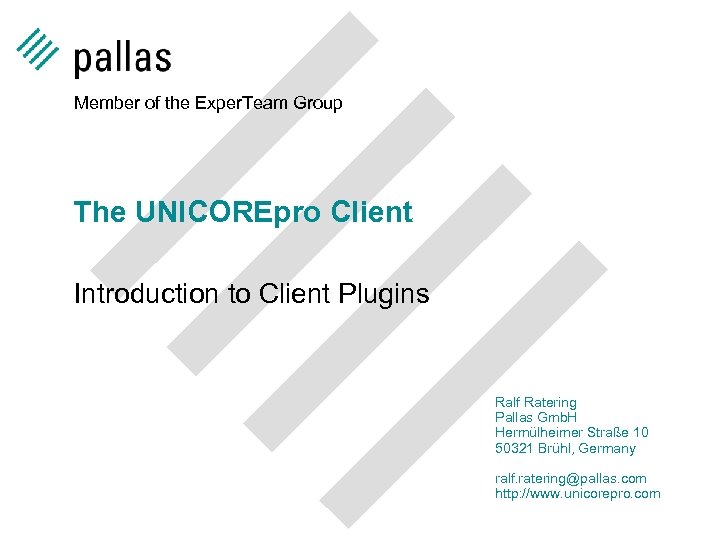 pallas

Member of the ExperTeam Group

The UNICOREpro Client

Introduction to Client Plugins

Ralf Ratering
Pallas GmbH
Hermülheimer Straße 10
50321 Brühl, Germany

ralf.ratering@pallas.com
http://www.unicorepro.com